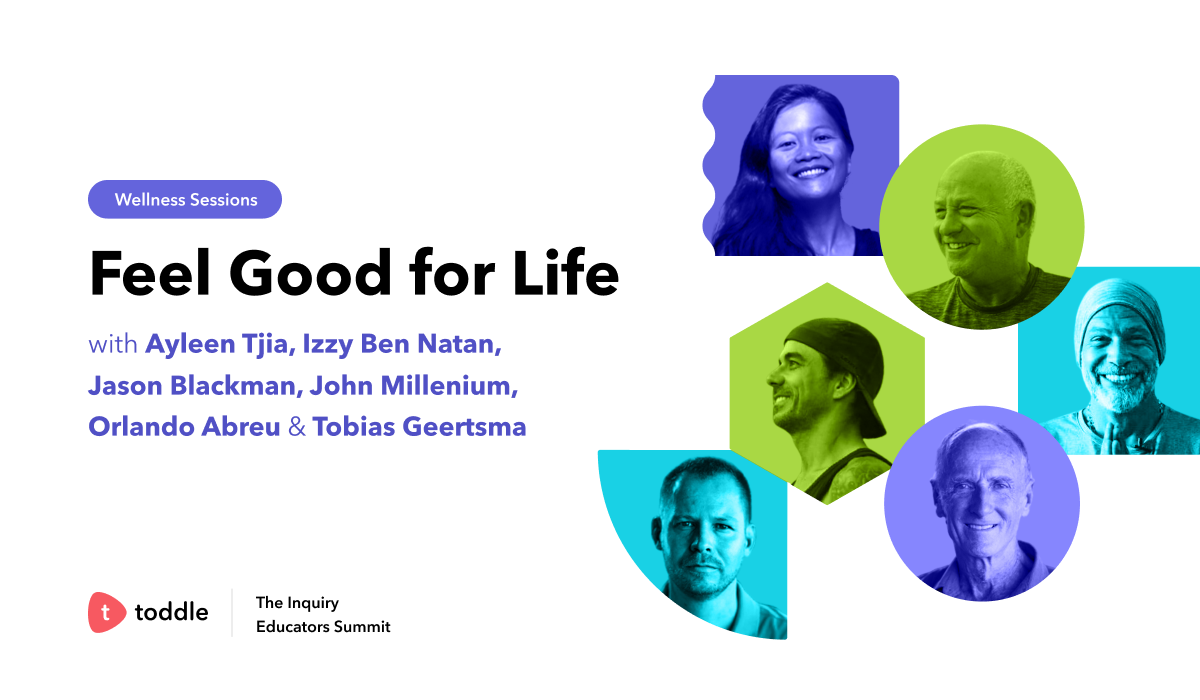 Wellness Sessions

Feel Good for Life

with Ayleen Tjia, Izzy Ben Natan, Jason Blackman, John Millenium, Orlando Abreu & Tobias Geertsma

t toddle

The Inquiry Educators Summit